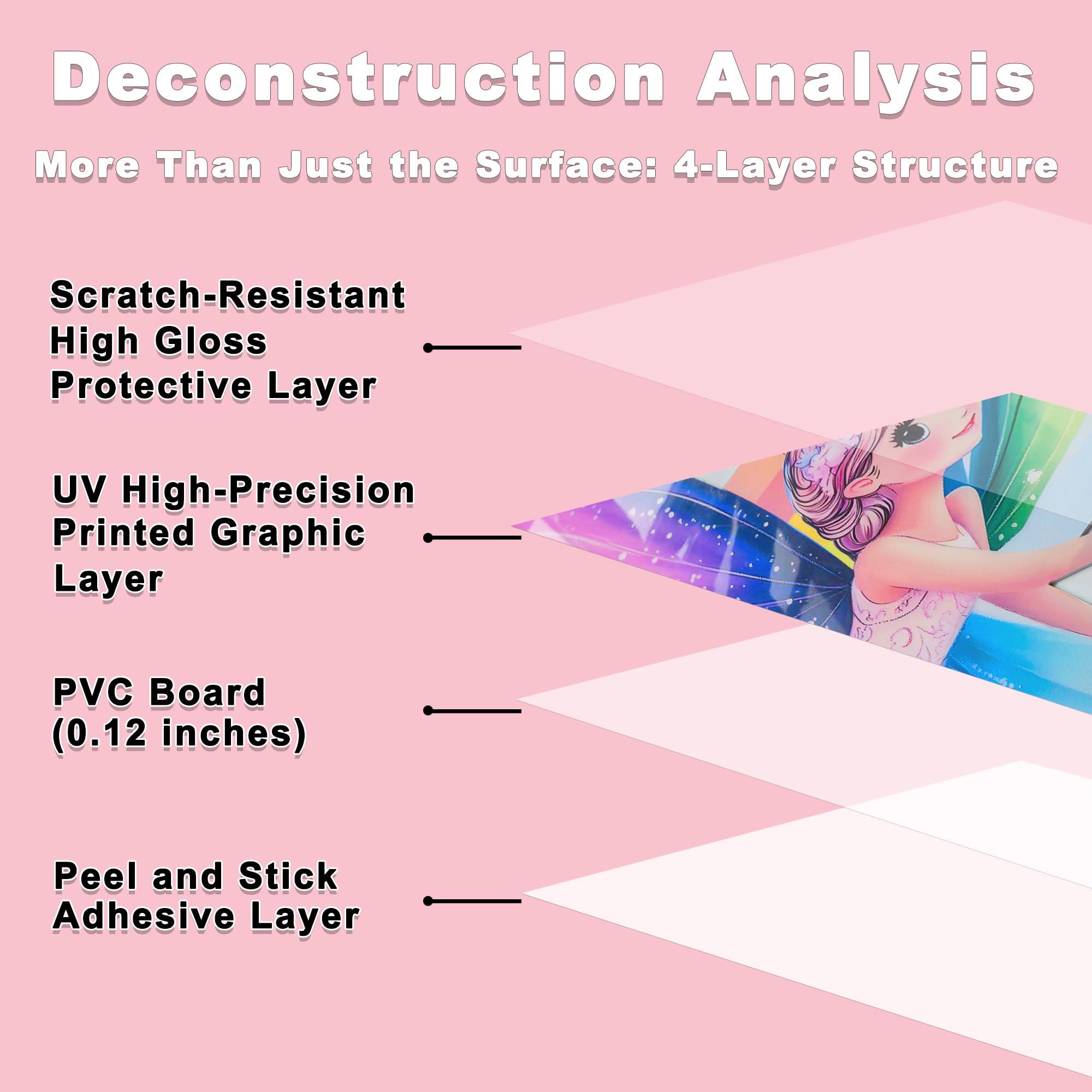 Deconstruction Analysis

More Than Just the Surface: 4-Layer Structure

Scratch-Resistant High Gloss Protective Layer

UV High-Precision Printed Graphic Layer

PVC Board (0.12 inches)

Peel and Stick Adhesive Layer